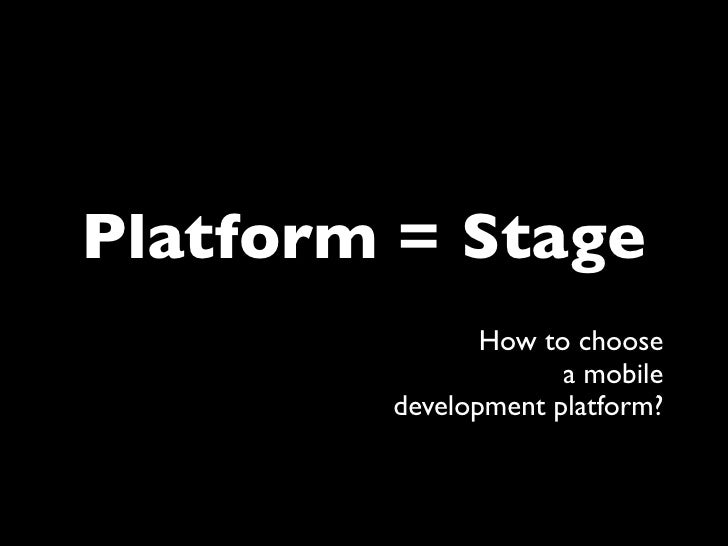 Platform = Stage

How to choose a mobile development platform?